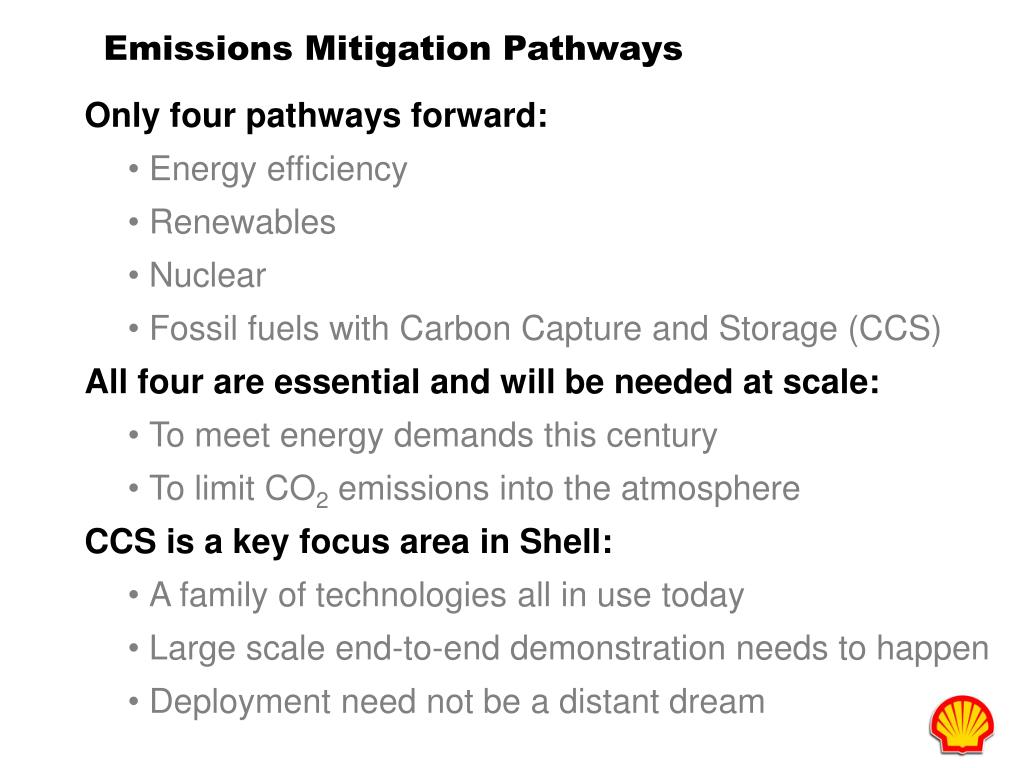 Emissions Mitigation Pathways

Only four pathways forward:

• Energy efficiency

• Renewables

• Nuclear

• Fossil fuels with Carbon Capture and Storage (CCS)

All four are essential and will be needed at scale:

• To meet energy demands this century

• To limit $CO_2$ emissions into the atmosphere

CCS is a key focus area in Shell:

• A family of technologies all in use today

• Large scale end-to-end demonstration needs to happen

• Deployment need not be a distant dream